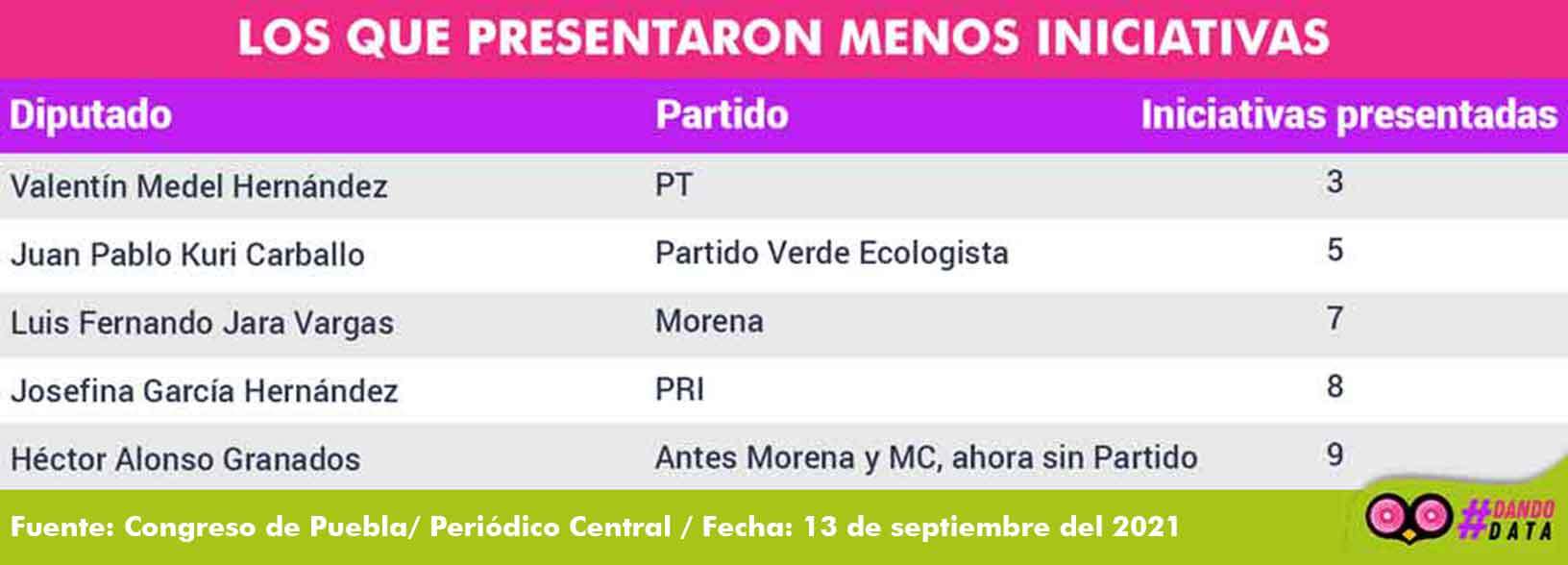 LOS QUE PRESENTARON MENOS INICIATIVAS

| Diputado | Partido | Iniciativas presentadas |
|---|---|---|
| Valentín Medel Hernández | PT | 3 |
| Juan Pablo Kuri Carballo | Partido Verde Ecologista | 5 |
| Luis Fernando Jara Vargas | Morena | 7 |
| Josefina García Hernández | PRI | 8 |
| Héctor Alonso Granados | Antes Morena y MC, ahora sin Partido | 9 |

Fuente: Congreso de Puebla/ Periódico Central / Fecha: 13 de septiembre del 2021

#DANDO DATA